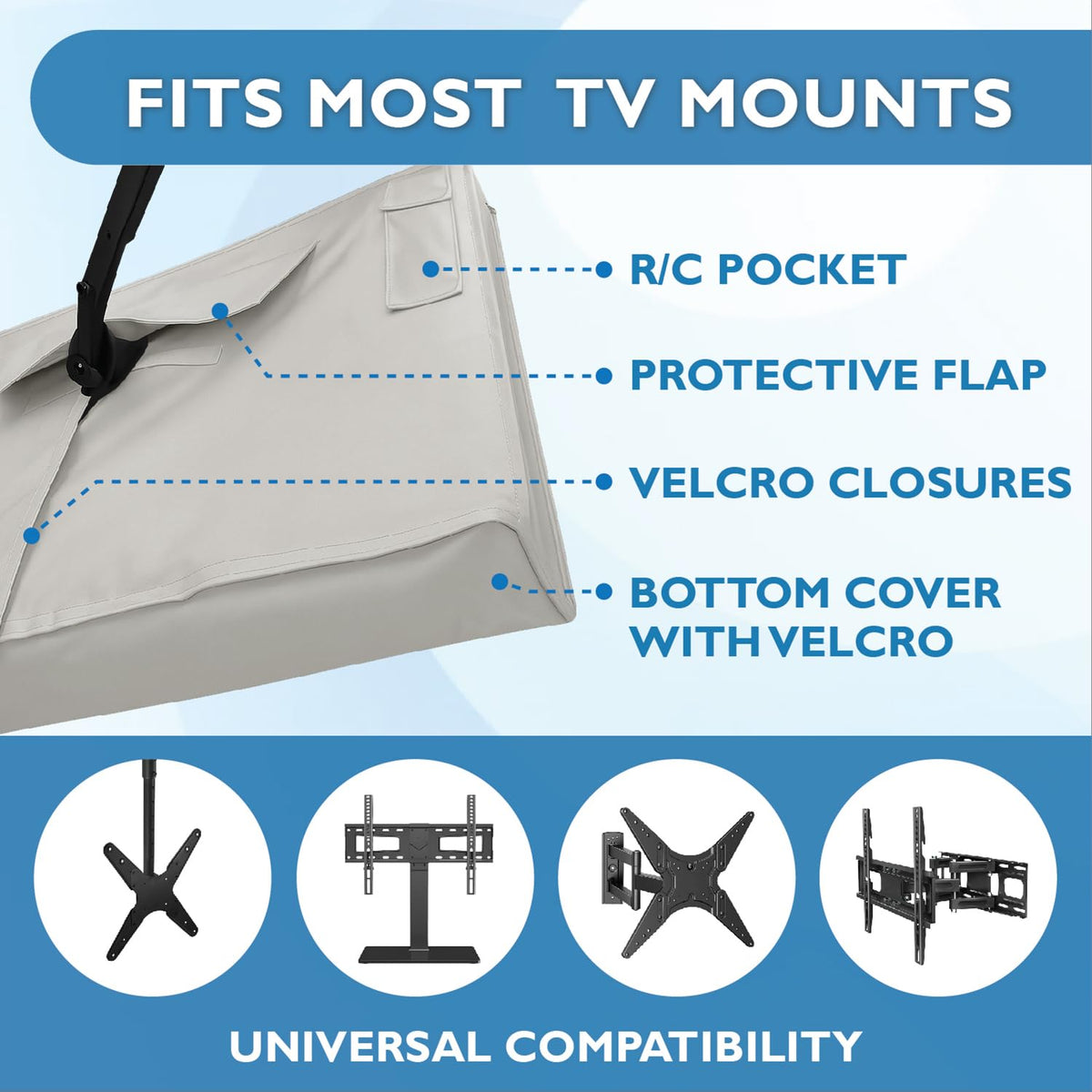 FITS MOST TV MOUNTS

R/C POCKET

PROTECTIVE FLAP

VELCRO CLOSURES

BOTTOM COVER WITH VELCRO

UNIVERSAL COMPATIBILITY